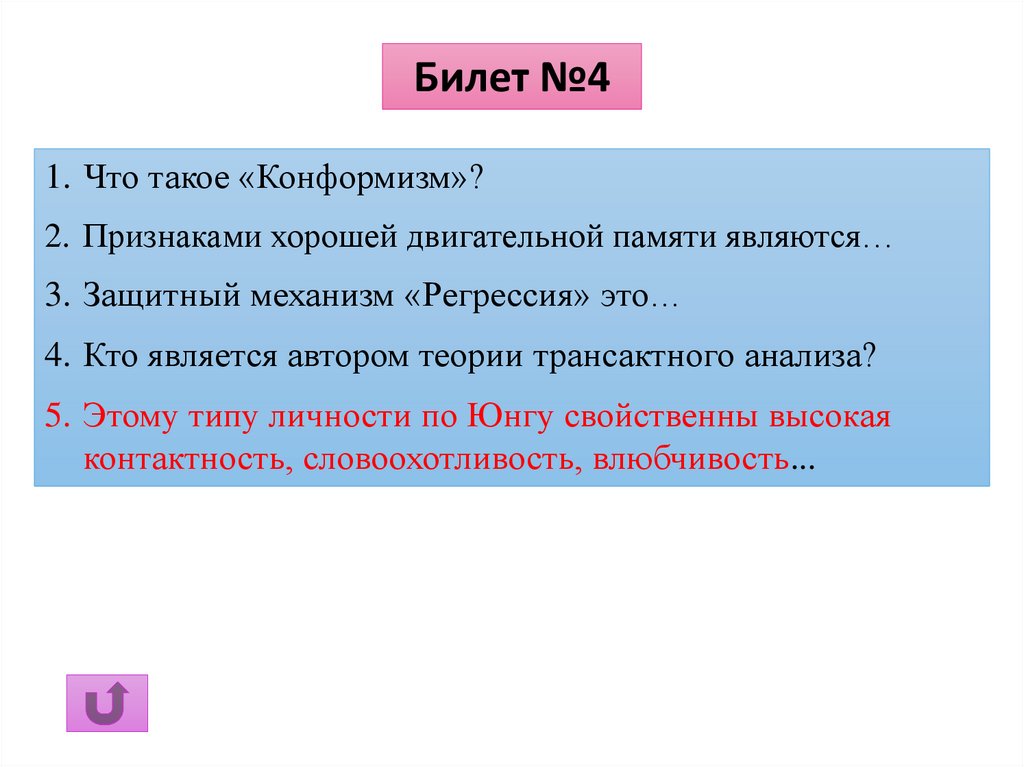 Билет №4

1. Что такое «Конформизм»?

2. Признаками хорошей двигательной памяти являются…

3. Защитный механизм «Регрессия» это…

4. Кто является автором теории трансактного анализа?

5. Этому типу личности по Юнгу свойственны высокая контактность, словоохотливость, влюбчивость…